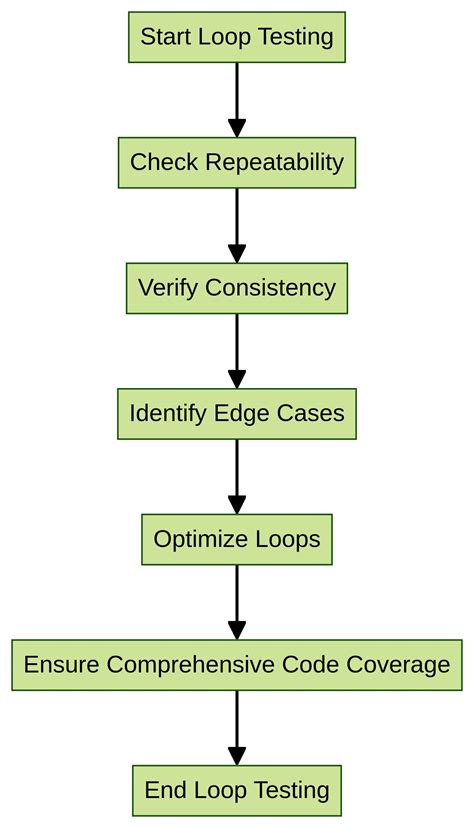 Start Loop Testing

Check Repeatability

Verify Consistency

Identify Edge Cases

Optimize Loops

Ensure Comprehensive Code Coverage

End Loop Testing